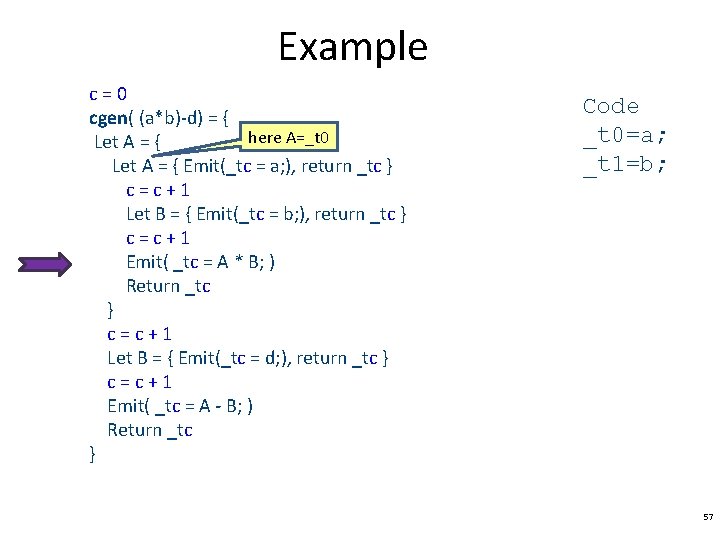 Example

c = 0
cgen( (a*b)-d) = {
Let A = {
here A=_t0
Let A = { Emit(_tc = a;), return _tc }
c = c + 1
Let B = { Emit(_tc = b;), return _tc }
c = c + 1
Emit( _tc = A * B; )
Return _tc
}
c = c + 1
Let B = { Emit(_tc = d;), return _tc }
c = c + 1
Emit( _tc = A - B; )
Return _tc
}

Code
_t0=a;
_t1=b;

57